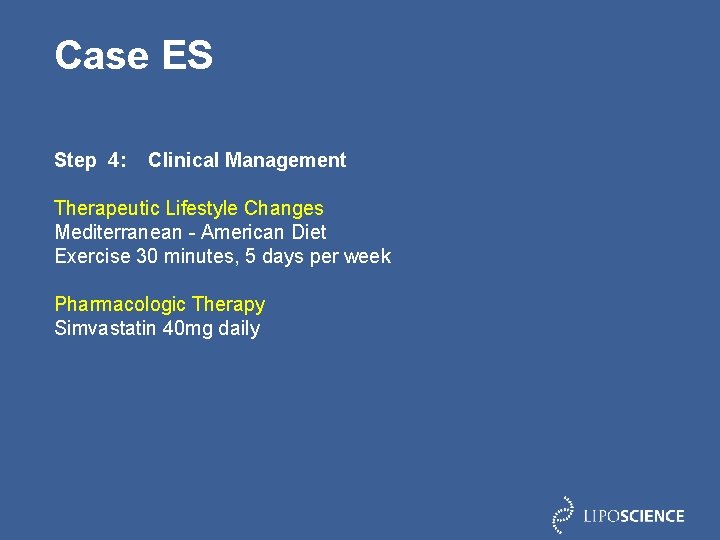 Case ES

Step 4: Clinical Management

Therapeutic Lifestyle Changes
Mediterranean - American Diet
Exercise 30 minutes, 5 days per week

Pharmacologic Therapy
Simvastatin 40mg daily

LIPOSCIENCE